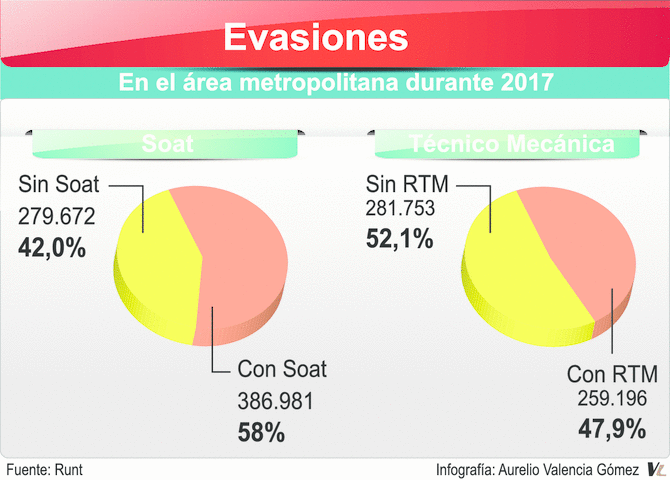 Evasiones

En el área metropolitana durante 2017

Soat

Sin Soat
279.672
42,0%

Con Soat
386.981
58%

Técnico Mecánica

Sin RTM
281.753
52,1%

Con RTM
259.196
47,9%

Fuente: Runt

Infografía: Aurelio Valencia Gómez VL